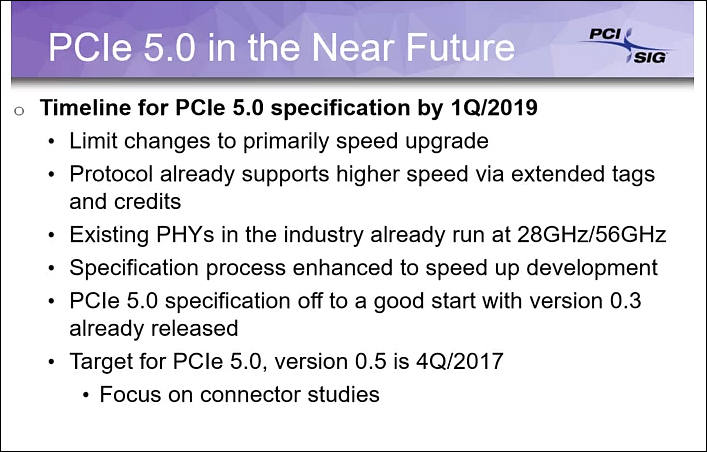 PCIe 5.0 in the Near Future

PCI SIG

o Timeline for PCIe 5.0 specification by 1Q/2019

• Limit changes to primarily speed upgrade

• Protocol already supports higher speed via extended tags and credits

• Existing PHYs in the industry already run at 28GHz/56GHz

• Specification process enhanced to speed up development

• PCIe 5.0 specification off to a good start with version 0.3 already released

• Target for PCIe 5.0, version 0.5 is 4Q/2017

• Focus on connector studies